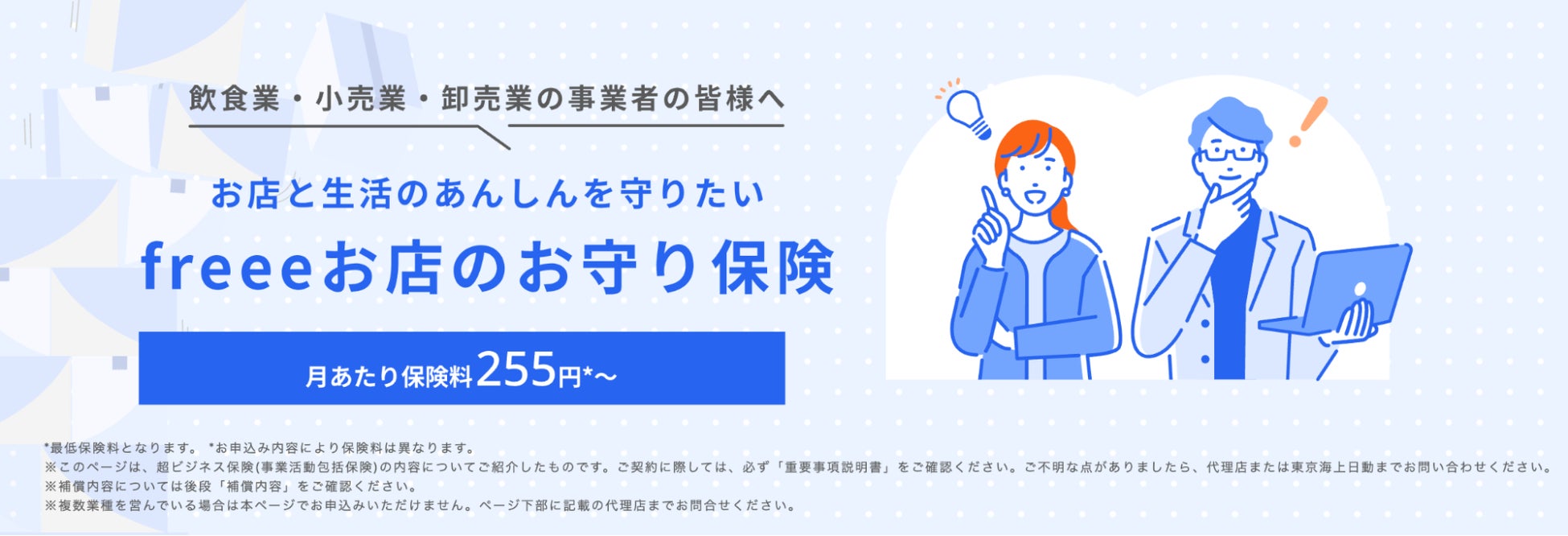 飲食業・小売業・卸売業の事業者の皆様へ

お店と生活のあんしんを守りたい

freeeお店のお守り保険

月あたり保険料255円*〜

*最低保険料となります。 *お申込み内容により保険料は異なります。
※このページは、超ビジネス保険(事業活動包括保険)の内容についてご紹介したものです。ご契約に際しては、必ず「重要事項説明書」をご確認ください。ご不明な点がありましたら、代理店または東京海上日動までお問い合わせください。
※補償内容については後段「補償内容」をご確認ください。
※複数業種を営んでいる場合は本ページでお申込みいただけません。ページ下部に記載の代理店までお問合せください。